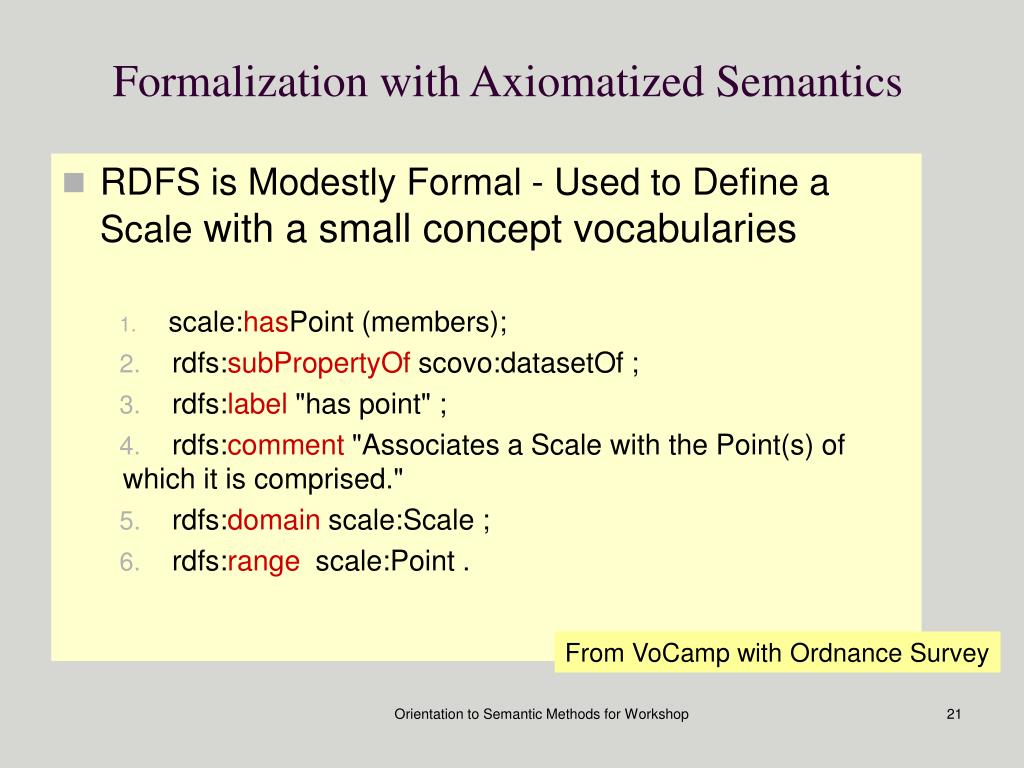 Formalization with Axiomatized Semantics

RDFS is Modestly Formal - Used to Define a Scale with a small concept vocabularies

1. scale:hasPoint (members);
2. rdfs:subPropertyOf scovo:datasetOf ;
3. rdfs:label "has point" ;
4. rdfs:comment "Associates a Scale with the Point(s) of which it is comprised."
5. rdfs:domain scale:Scale ;
6. rdfs:range scale:Point .

From VoCamp with Ordnance Survey

Orientation to Semantic Methods for Workshop

21